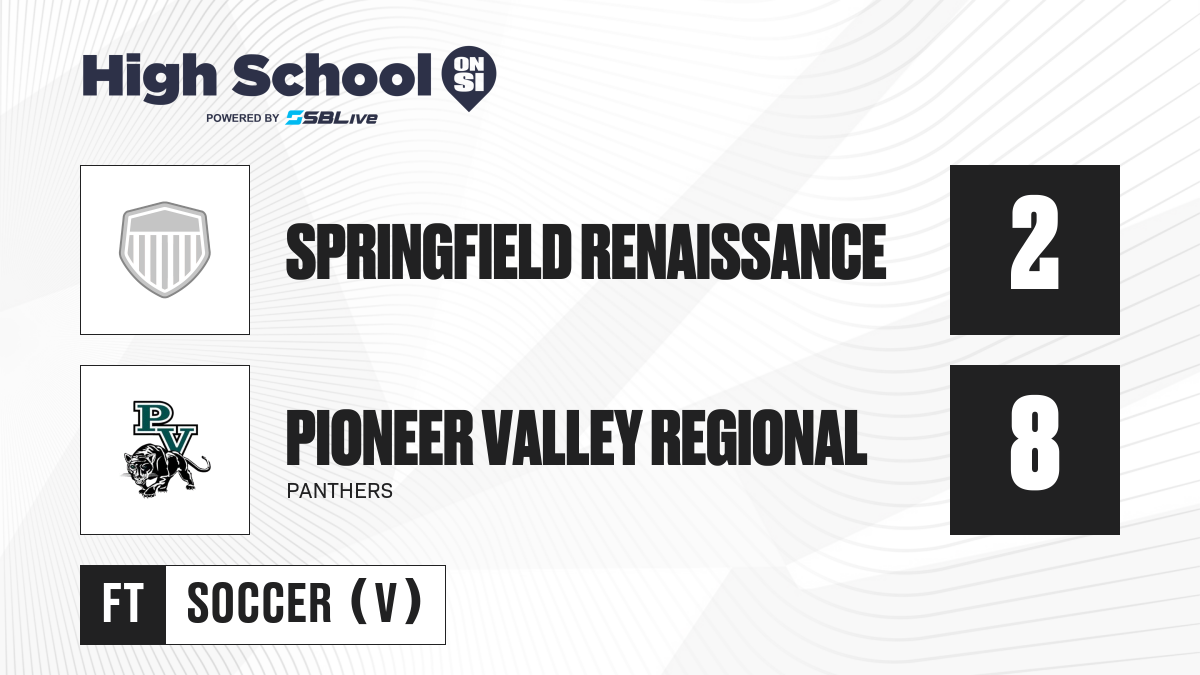 High School ON SI
POWERED BY SBLive

SPRINGFIELD RENAISSANCE
2

PV

PIONEER VALLEY REGIONAL
PANTHERS
8

FT
SOCCER (V)